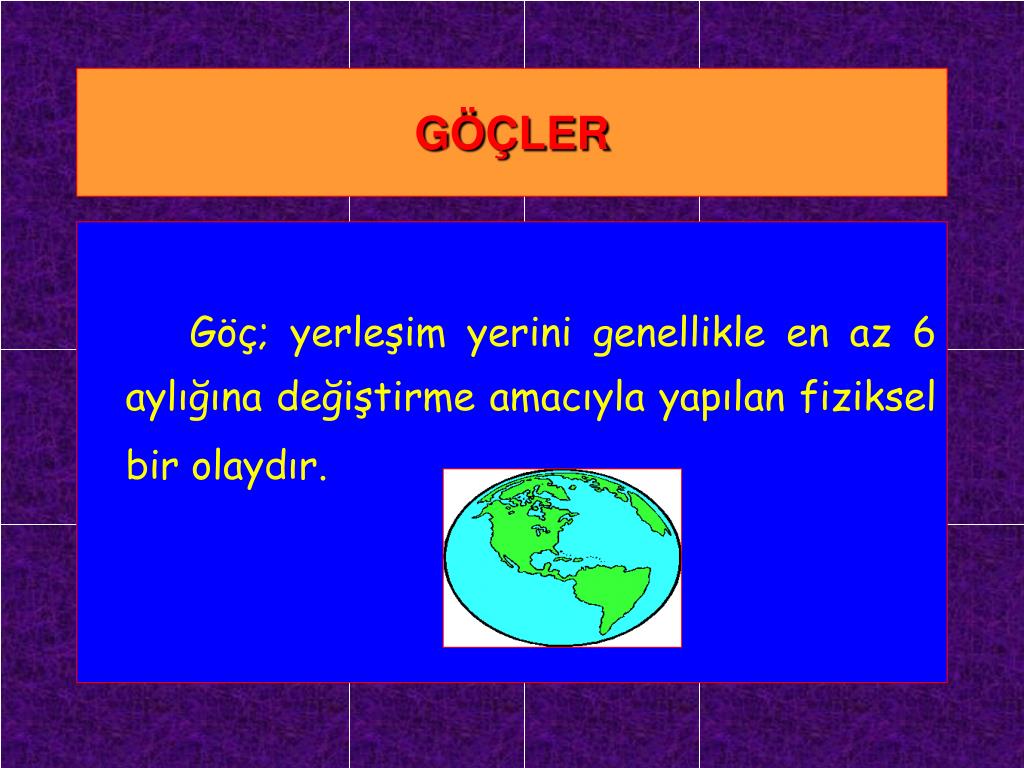 GÖÇLER

Göç; yerleşim yerini genellikle en az 6 aylığına değiştirme amacıyla yapılan fiziksel bir olaydır.